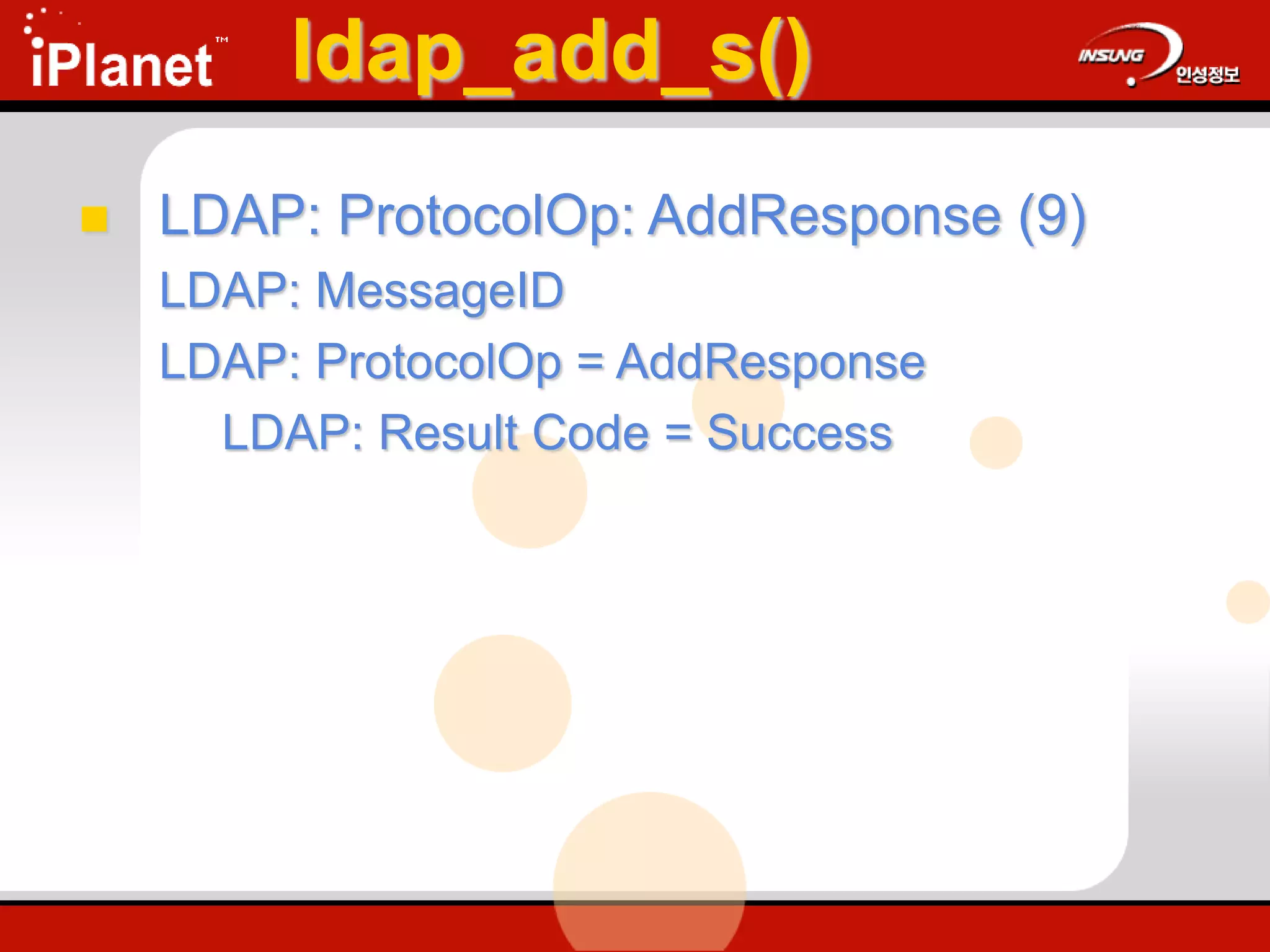 iPlanet™

ldap_add_s()

INSUNG 인성정보

LDAP: ProtocolOp: AddResponse (9)

LDAP: MessageID

LDAP: ProtocolOp = AddResponse

LDAP: Result Code = Success